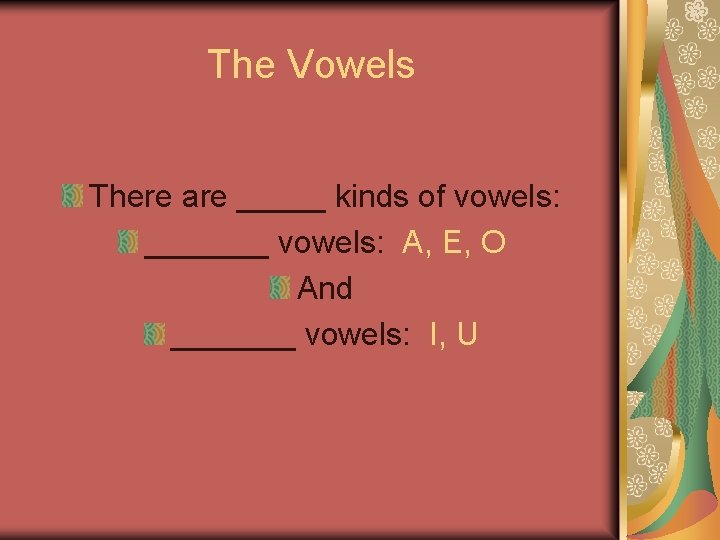 The Vowels

There are _____ kinds of vowels:

_______ vowels: A, E, O

And

_______ vowels: I, U